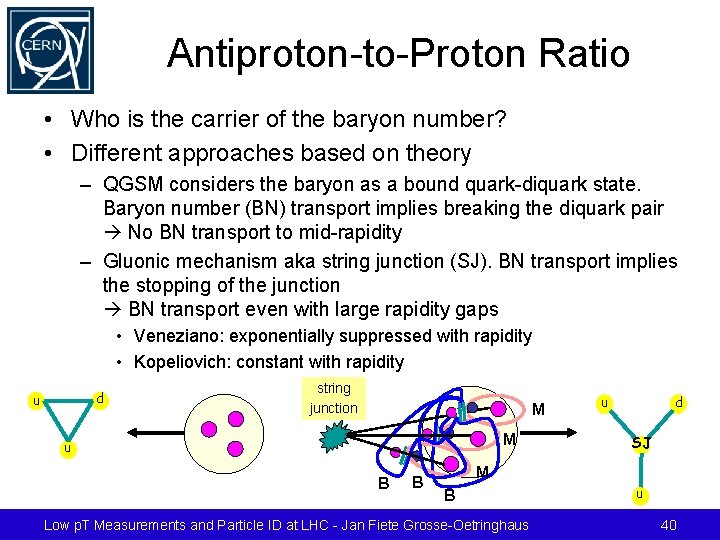 CERN

Antiproton-to-Proton Ratio

• Who is the carrier of the baryon number?

• Different approaches based on theory

– QGSM considers the baryon as a bound quark-diquark state. Baryon number (BN) transport implies breaking the diquark pair → No BN transport to mid-rapidity

– Gluonic mechanism aka string junction (SJ). BN transport implies the stopping of the junction → BN transport even with large rapidity gaps

• Veneziano: exponentially suppressed with rapidity

• Kopeliovich: constant with rapidity

u d u

string junction

M M M B B B

u d SJ u

Low pT Measurements and Particle ID at LHC - Jan Fiete Grosse-Oetringhaus 40